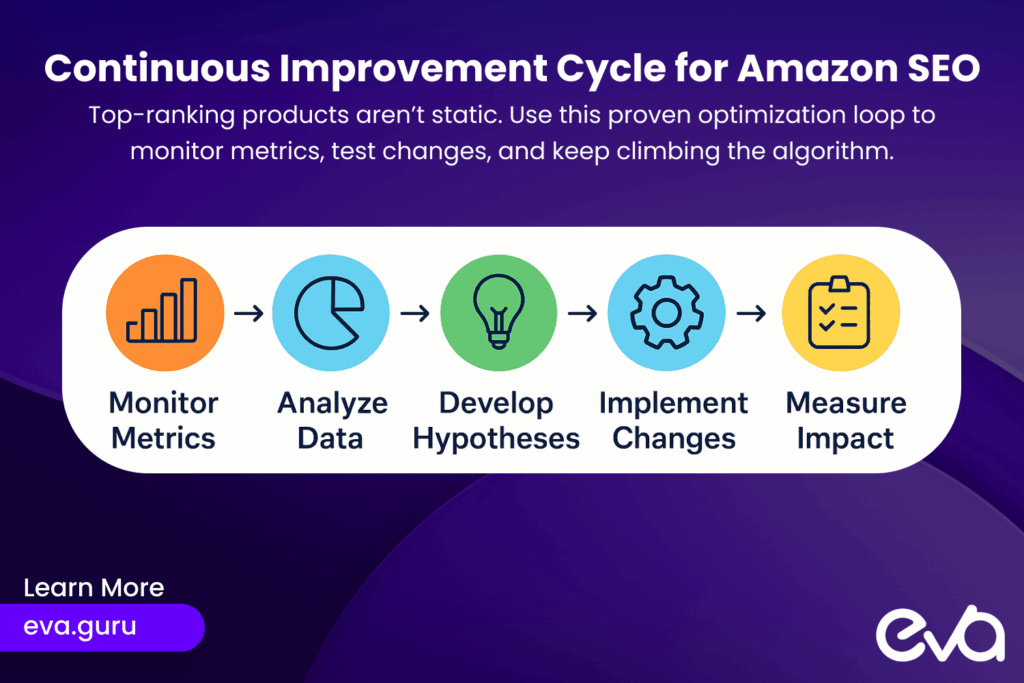 Continuous Improvement Cycle for Amazon SEO

Top-ranking products aren't static. Use this proven optimization loop to monitor metrics, test changes, and keep climbing the algorithm.

Monitor Metrics → Analyze Data → Develop Hypotheses → Implement Changes → Measure Impact

Learn More

eva.guru

eva